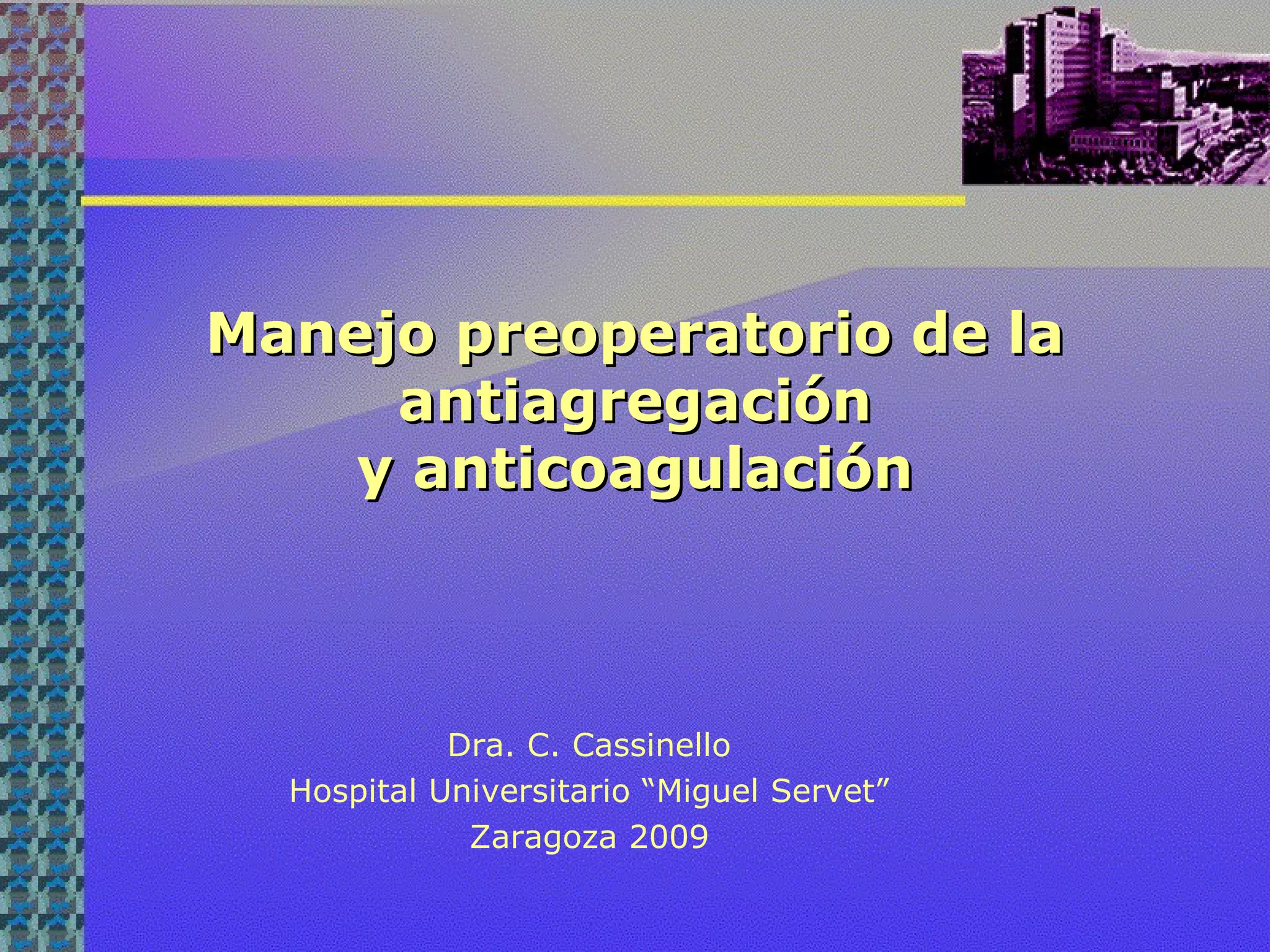 Manejo preoperatorio de la antiagregación y anticoagulación

Dra. C. Cassinello
Hospital Universitario “Miguel Servet”
Zaragoza 2009